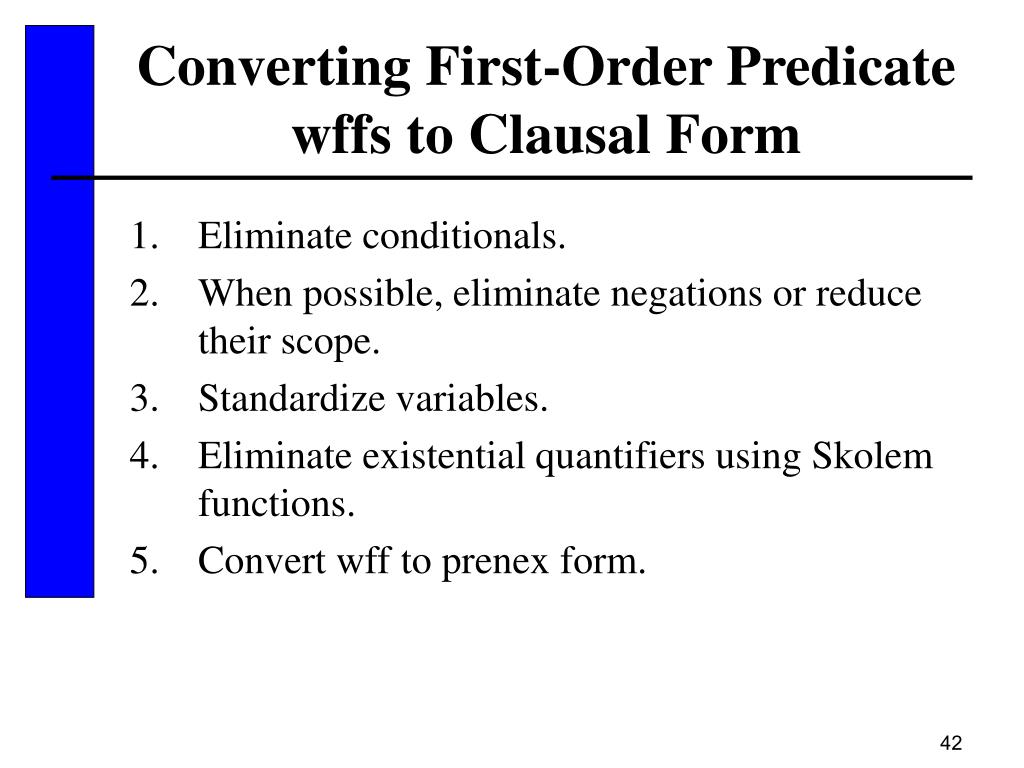 Converting First-Order Predicate wffs to Clausal Form

1. Eliminate conditionals.
2. When possible, eliminate negations or reduce their scope.
3. Standardize variables.
4. Eliminate existential quantifiers using Skolem functions.
5. Convert wff to prenex form.

42